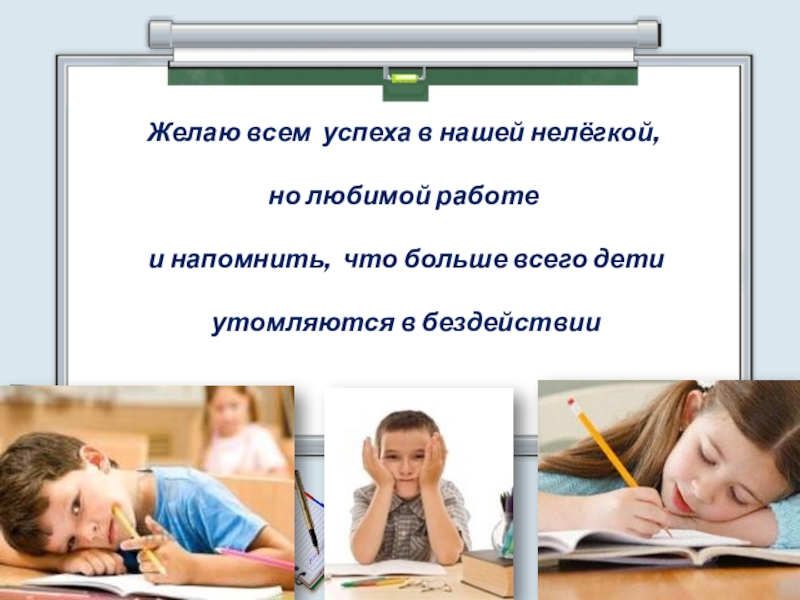 Желаю всем  успеха в нашей нелёгкой,

но любимой работе

и напомнить,  что больше всего дети

утомляются в бездействии